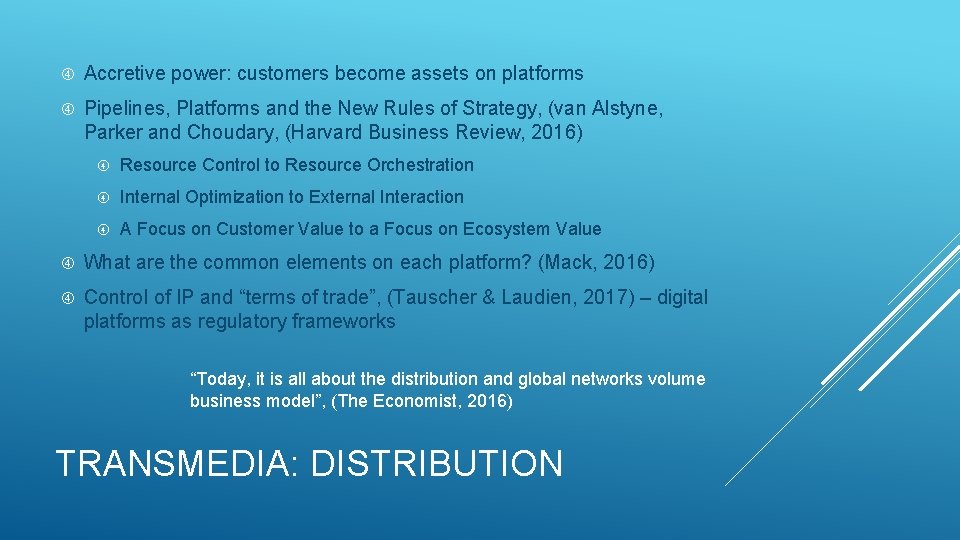 Accretive power: customers become assets on platforms

Pipelines, Platforms and the New Rules of Strategy, (van Alstyne, Parker and Choudary, (Harvard Business Review, 2016)

Resource Control to Resource Orchestration

Internal Optimization to External Interaction

A Focus on Customer Value to a Focus on Ecosystem Value

What are the common elements on each platform? (Mack, 2016)

Control of IP and “terms of trade”, (Tauscher & Laudien, 2017) – digital platforms as regulatory frameworks

“Today, it is all about the distribution and global networks volume business model”, (The Economist, 2016)

TRANSMEDIA: DISTRIBUTION